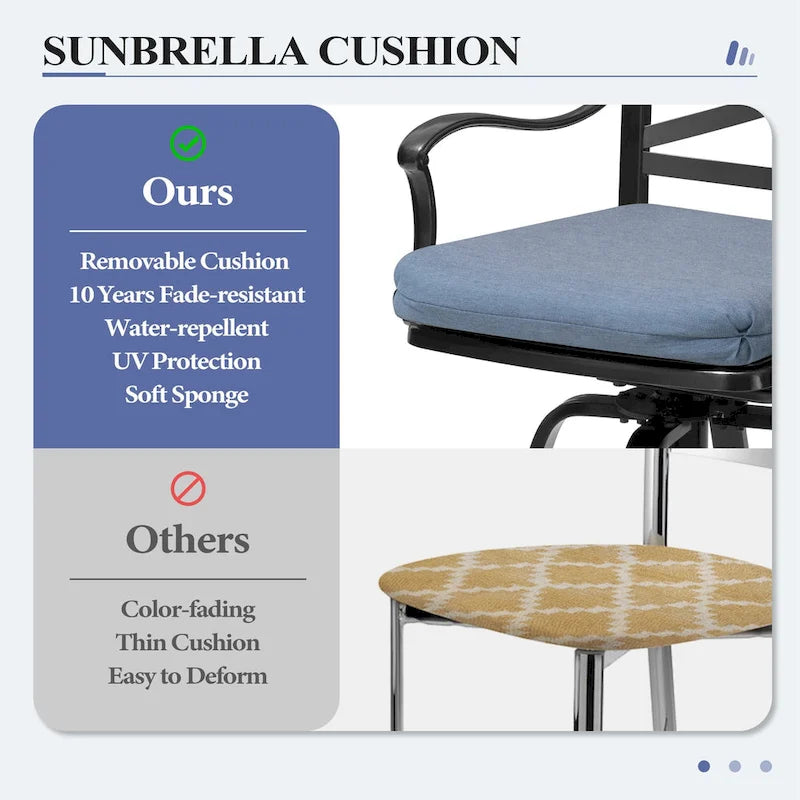 SUNBRELLA CUSHION

Ours

Removable Cushion
10 Years Fade-resistant
Water-repellent
UV Protection
Soft Sponge

Others

Color-fading
Thin Cushion
Easy to Deform